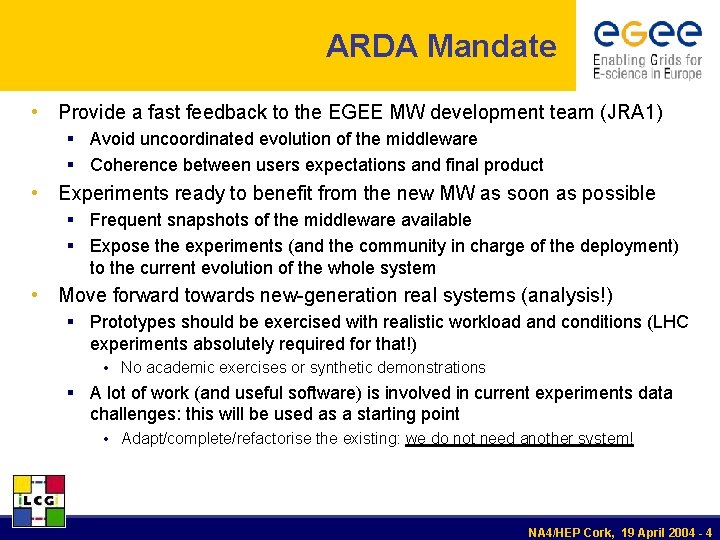 ARDA Mandate

eGee
Enabling Grids for E-science in Europe

• Provide a fast feedback to the EGEE MW development team (JRA1)
  ▪ Avoid uncoordinated evolution of the middleware
  ▪ Coherence between users expectations and final product
• Experiments ready to benefit from the new MW as soon as possible
  ▪ Frequent snapshots of the middleware available
  ▪ Expose the experiments (and the community in charge of the deployment) to the current evolution of the whole system
• Move forward towards new-generation real systems (analysis!)
  ▪ Prototypes should be exercised with realistic workload and conditions (LHC experiments absolutely required for that!)
    • No academic exercises or synthetic demonstrations
  ▪ A lot of work (and useful software) is involved in current experiments data challenges: this will be used as a starting point
    • Adapt/complete/refactorise the existing: we do not need another system!

LCG

NA4/HEP Cork, 19 April 2004 - 4